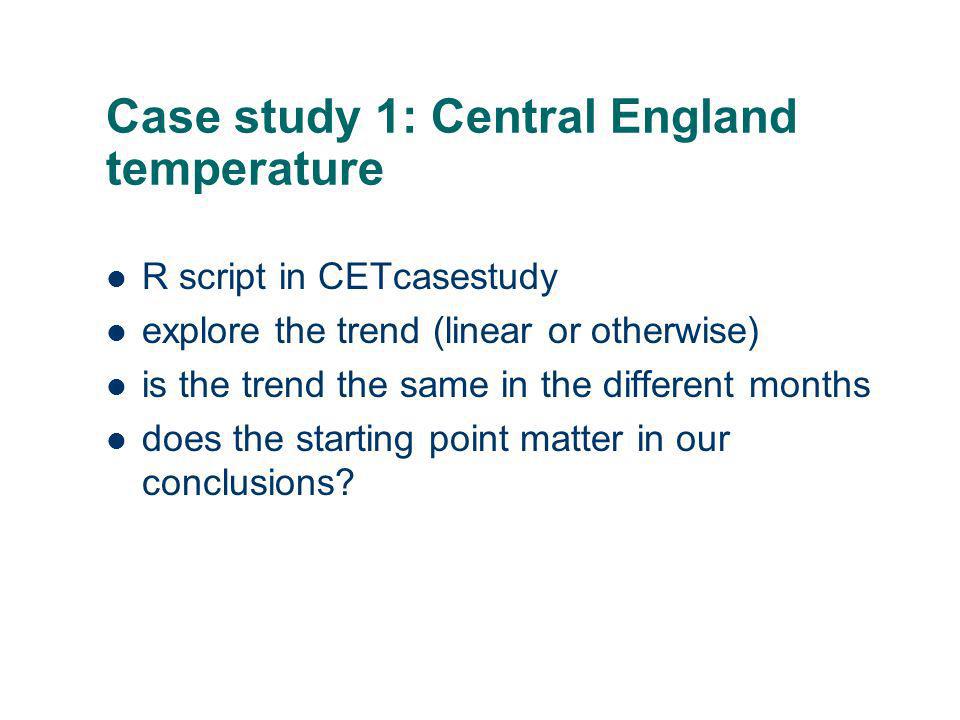 Case study 1: Central England temperature

- R script in CETcasestudy
- explore the trend (linear or otherwise)
- is the trend the same in the different months
- does the starting point matter in our conclusions?